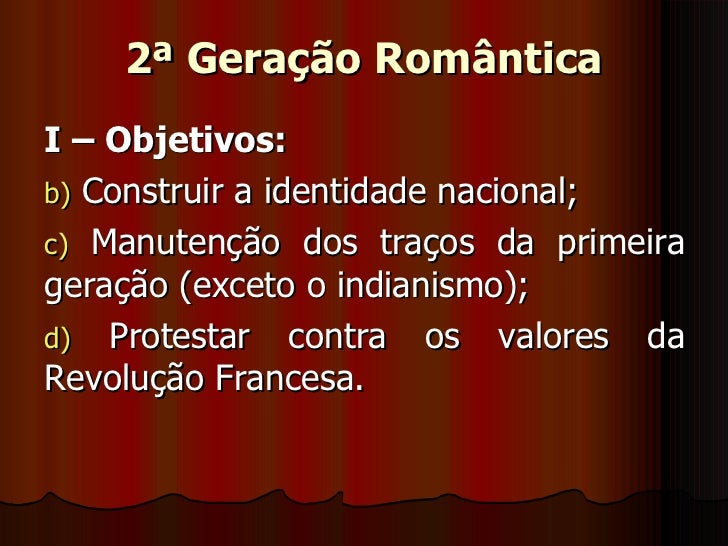 2ª Geração Romântica

I – Objetivos:

b) Construir a identidade nacional;

c) Manutenção dos traços da primeira geração (exceto o indianismo);

d) Protestar contra os valores da Revolução Francesa.